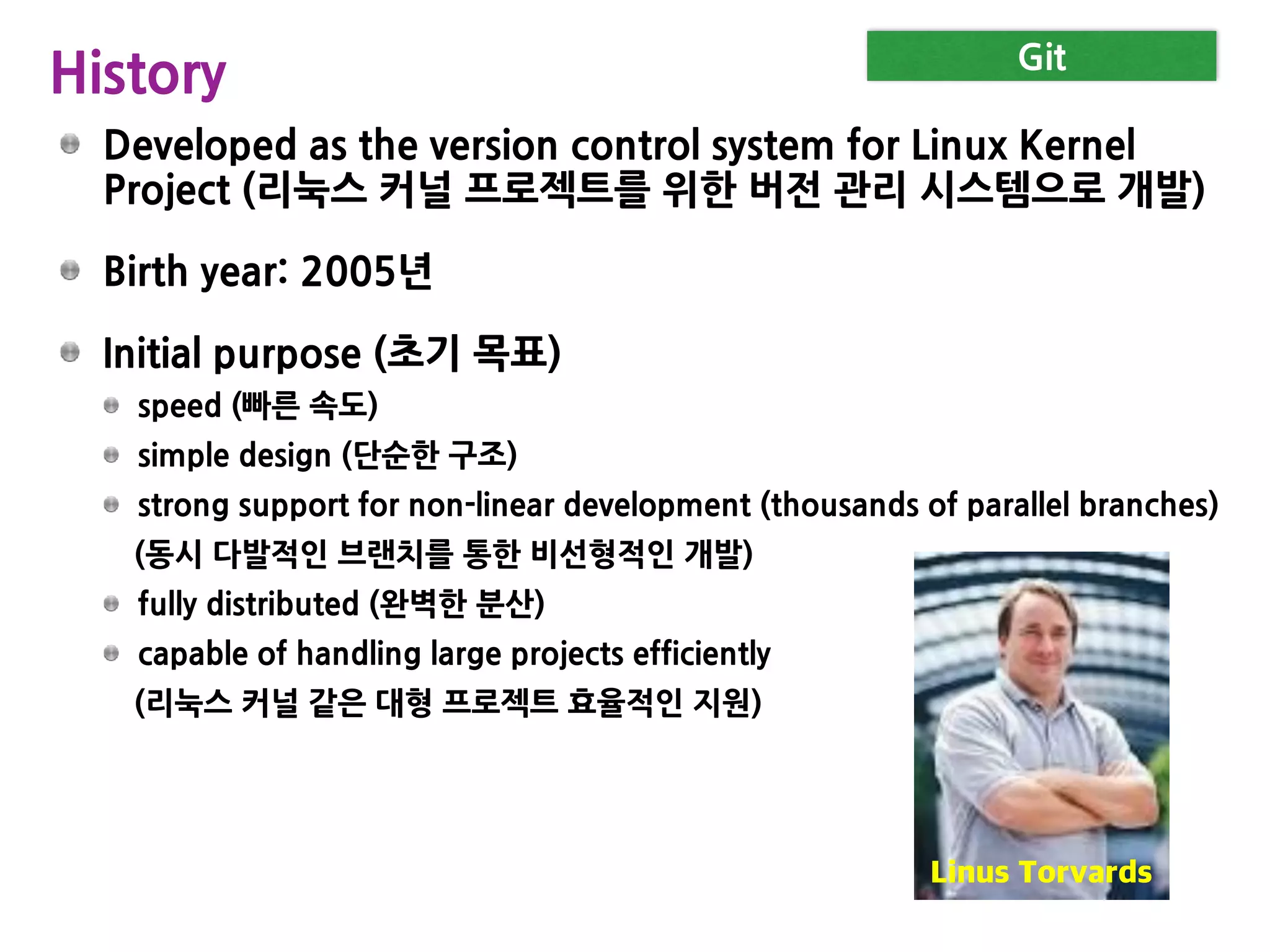 History

Git

Developed as the version control system for Linux Kernel Project (리눅스 커널 프로젝트를 위한 버전 관리 시스템으로 개발)

Birth year: 2005년

Initial purpose (초기 목표)

speed (빠른 속도)

simple design (단순한 구조)

strong support for non-linear development (thousands of parallel branches) (동시 다발적인 브랜치를 통한 비선형적인 개발)

fully distributed (완벽한 분산)

capable of handling large projects efficiently (리눅스 커널 같은 대형 프로젝트 효율적인 지원)

Linus Torvards